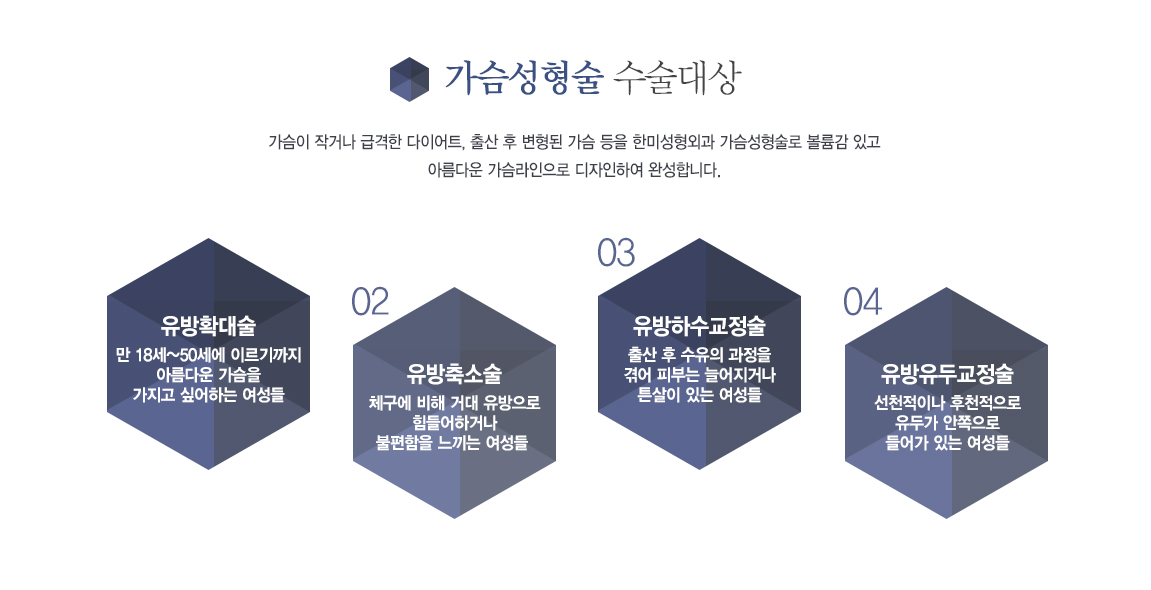 가슴성형술 수술대상

가슴이 작거나 급격한 다이어트, 출산 후 변형된 가슴 등을 한미성형외과 가슴성형술로 볼륨감 있고 아름다운 가슴라인으로 디자인하여 완성합니다.

유방확대술
만 18세~50세에 이르기까지 아름다운 가슴을 가지고 싶어하는 여성들

02
유방축소술
체구에 비해 거대 유방으로 힘들어하거나 불편함을 느끼는 여성들

03
유방하수교정술
출산 후 수유의 과정을 겪어 피부는 늘어지거나 튼살이 있는 여성들

04
유방유두교정술
선천적이나 후천적으로 유두가 안쪽으로 들어가 있는 여성들